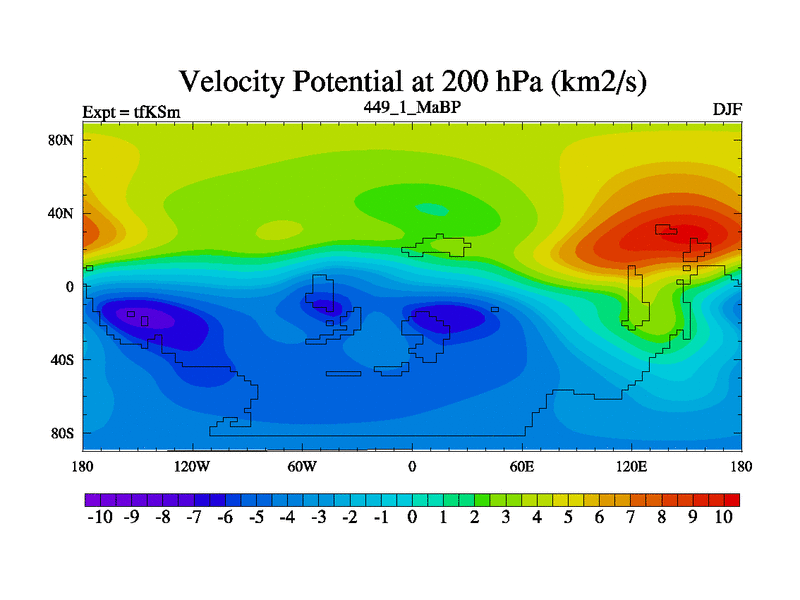 Velocity Potential at 200 hPa (km2/s)

Expt = tfKSm

449_1_MaBP

DJF

80N
40N
0
40S
80S

180
120W
60W
0
60E
120E
180

-10 -9 -8 -7 -6 -5 -4 -3 -2 -1 0 1 2 3 4 5 6 7 8 9 10